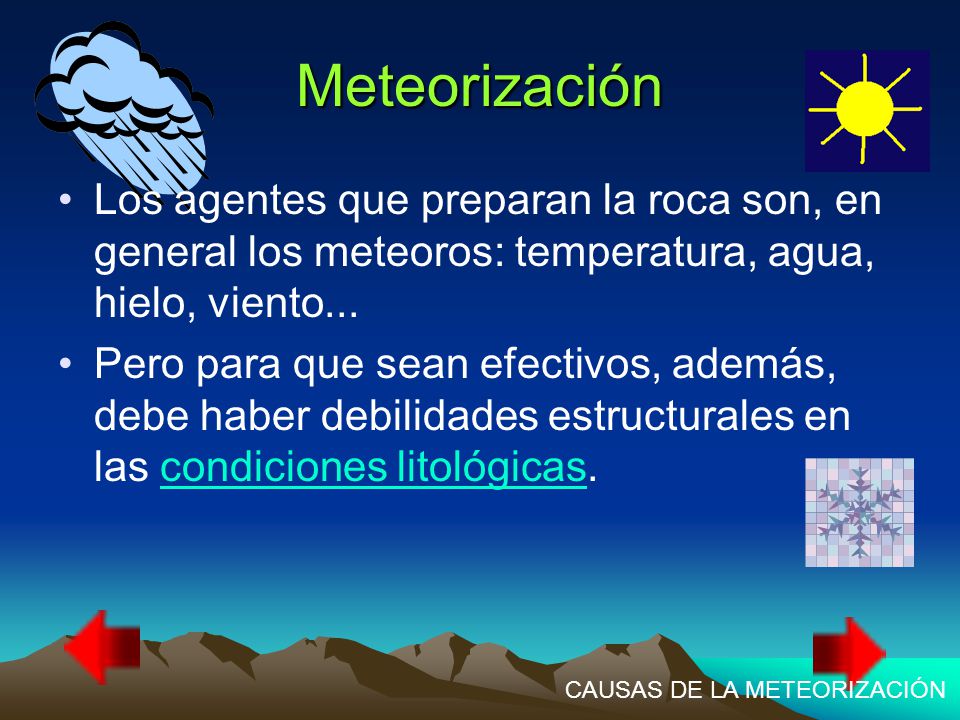 Meteorización

• Los agentes que preparan la roca son, en general los meteoros: temperatura, agua, hielo, viento...
• Pero para que sean efectivos, además, debe haber debilidades estructurales en las condiciones litológicas.

CAUSAS DE LA METEORIZACIÓN